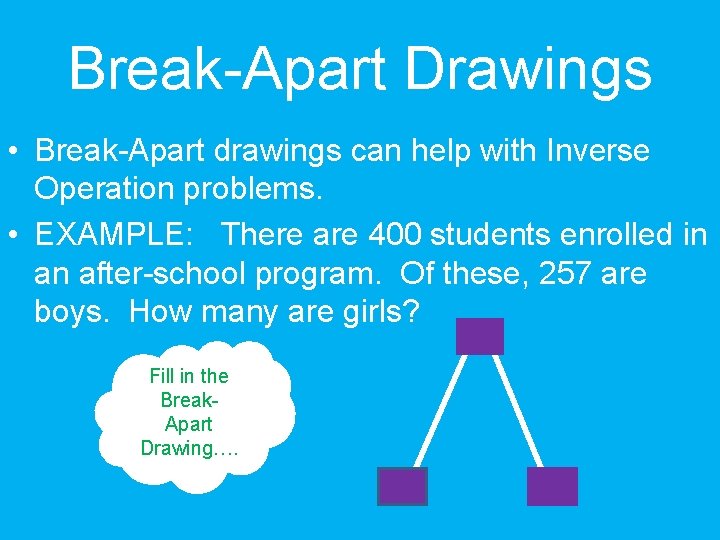 Break-Apart Drawings

• Break-Apart drawings can help with Inverse Operation problems.

• EXAMPLE: There are 400 students enrolled in an after-school program. Of these, 257 are boys. How many are girls?

Fill in the Break-Apart Drawing….